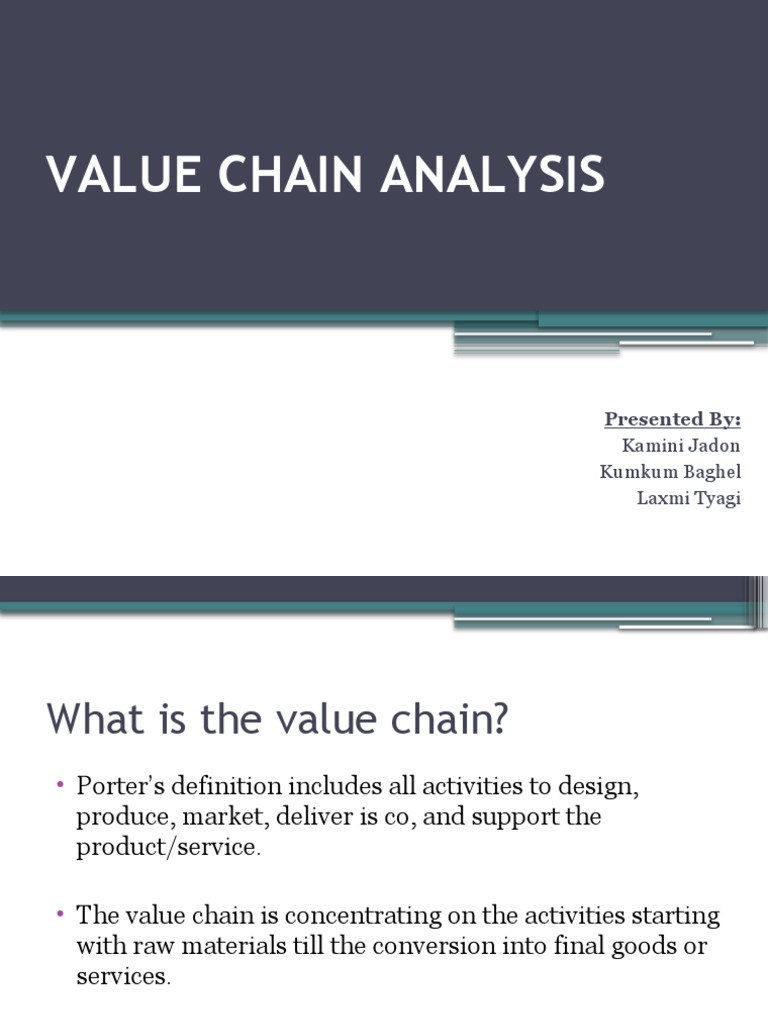 VALUE CHAIN ANALYSIS

Presented By:
Kamini Jadon
Kumkum Baghel
Laxmi Tyagi

What is the value chain?

• Porter's definition includes all activities to design, produce, market, deliver is co, and support the product/service.

• The value chain is concentrating on the activities starting with raw materials till the conversion into final goods or services.